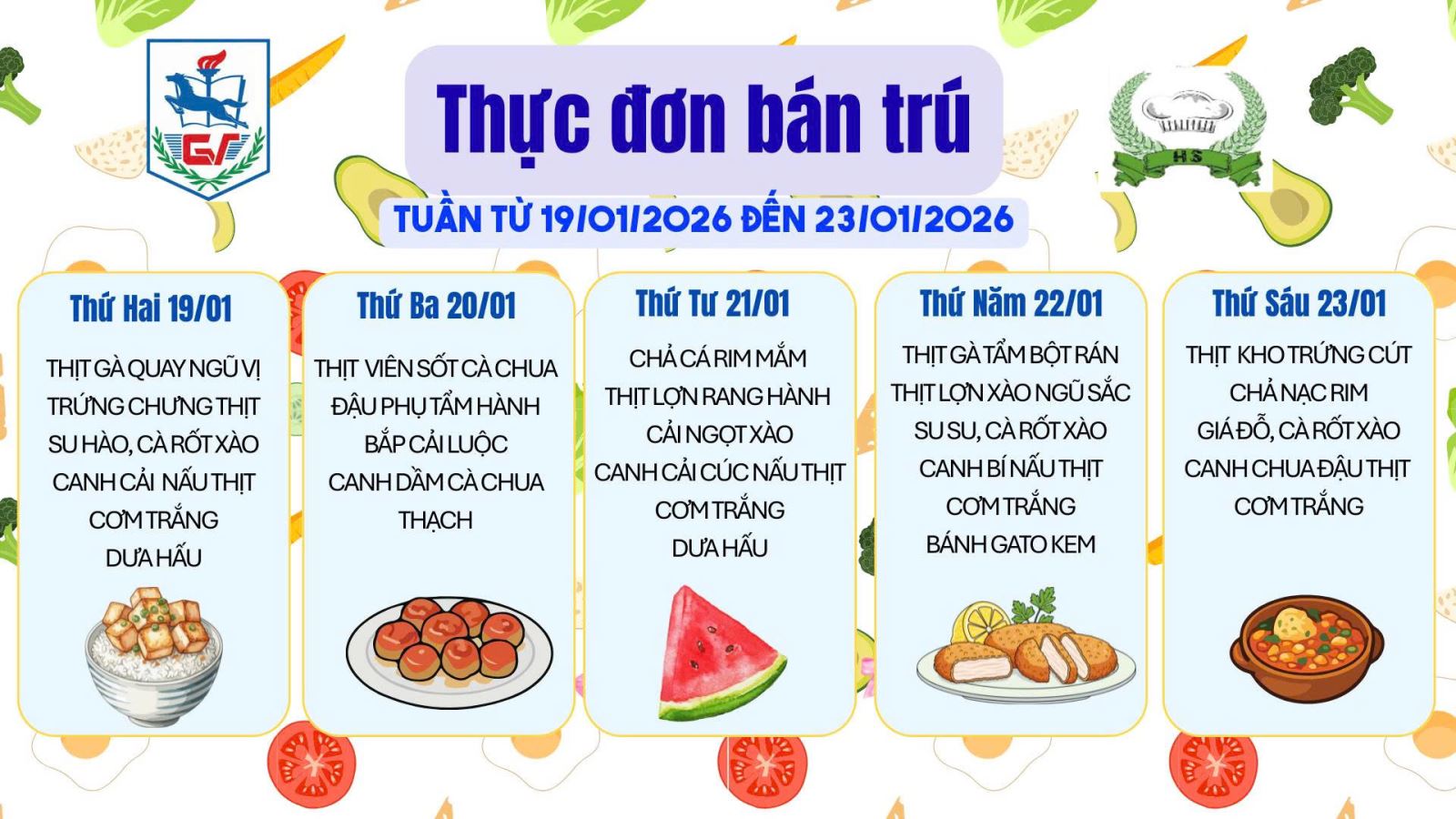 GV

Thực đơn bán trú

HS

TUẦN TỪ 19/01/2026 ĐẾN 23/01/2026

Thứ Hai 19/01

THỊT GÀ QUAY NGŨ VỊ
TRỨNG CHƯNG THỊT
SU HÀO, CÀ RỐT XÀO
CANH CẢI NẤU THỊT
CƠM TRẮNG
DƯA HẤU

Thứ Ba 20/01

THỊT VIÊN SỐT CÀ CHUA
ĐẬU PHỤ TẨM HÀNH
BẮP CẢI LUỘC
CANH DẦM CÀ CHUA
THẠCH

Thứ Tư 21/01

CHẢ CÁ RIM MẮM
THỊT LỢN RANG HÀNH
CẢI NGỌT XÀO
CANH CẢI CÚC NẤU THỊT
CƠM TRẮNG
DƯA HẤU

Thứ Năm 22/01

THỊT GÀ TẨM BỘT RÁN
THỊT LỢN XÀO NGŨ SẮC
SU SU, CÀ RỐT XÀO
CANH BÍ NẤU THỊT
CƠM TRẮNG
BÁNH GATO KEM

Thứ Sáu 23/01

THỊT KHO TRỨNG CÚT
CHẢ NẠC RIM
GIÁ ĐỖ, CÀ RỐT XÀO
CANH CHUA ĐẬU THỊT
CƠM TRẮNG